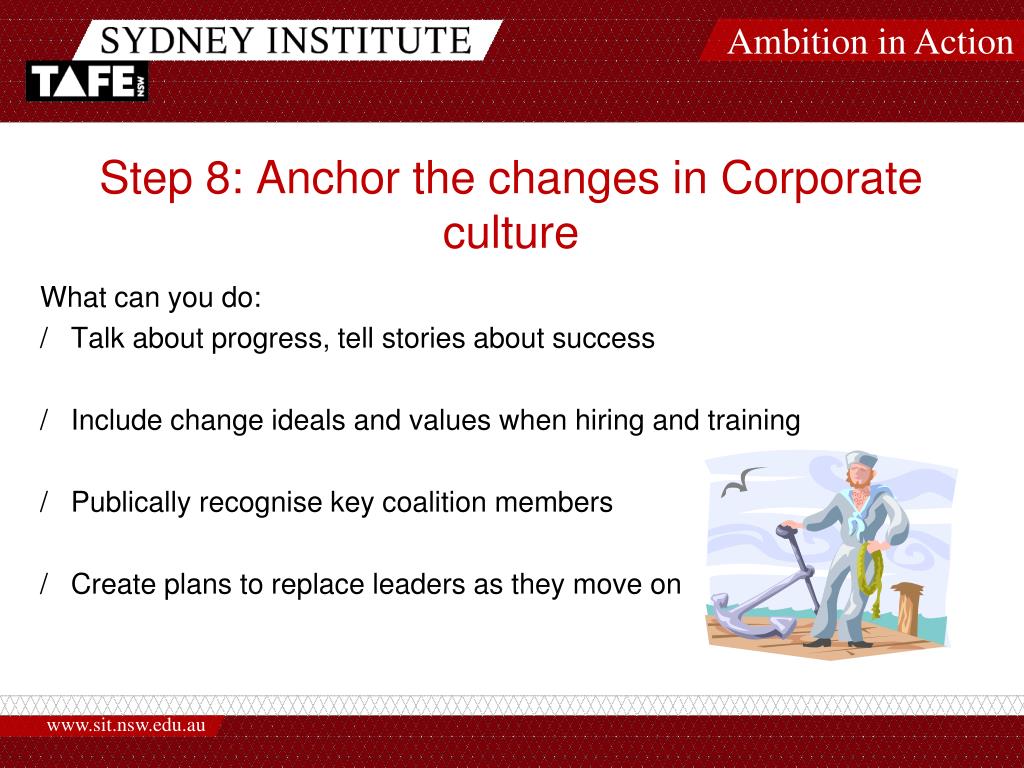 SYDNEY INSTITUTE

TAFE NSW

Ambition in Action

Step 8: Anchor the changes in Corporate culture

What can you do:

/ Talk about progress, tell stories about success

/ Include change ideals and values when hiring and training

/ Publically recognise key coalition members

/ Create plans to replace leaders as they move on

www.sit.nsw.edu.au